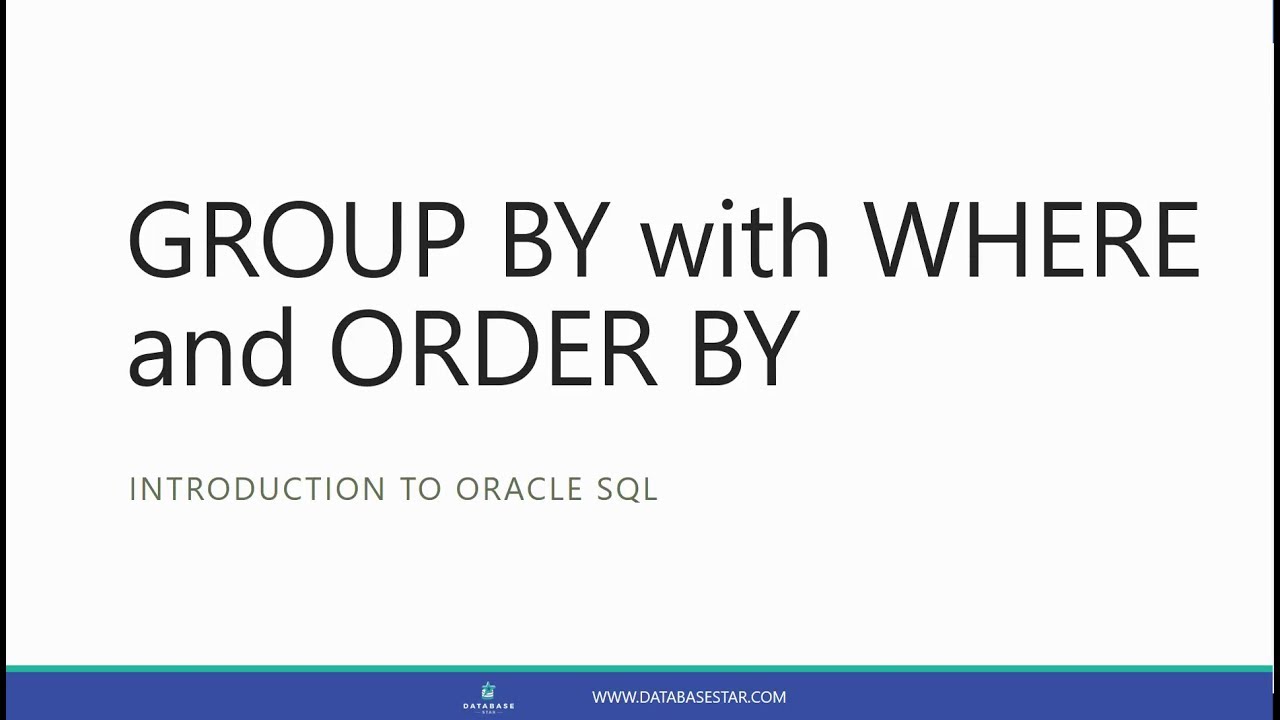 GROUP BY with WHERE and ORDER BY

INTRODUCTION TO ORACLE SQL

DATABASE STAR

WWW.DATABASESTAR.COM